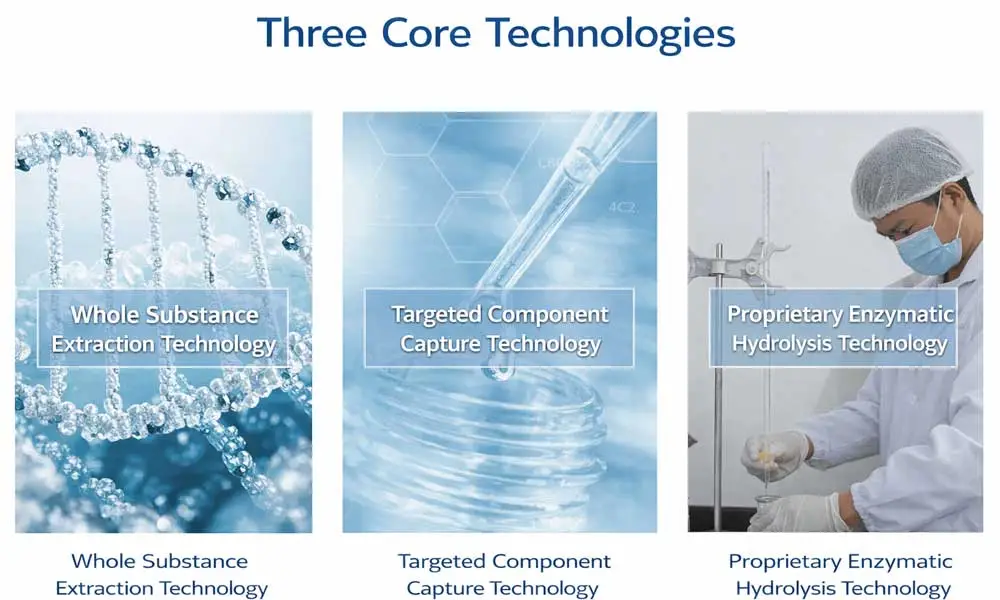 Three Core Technologies

Whole Substance Extraction Technology

Targeted Component Capture Technology

Proprietary Enzymatic Hydrolysis Technology

Whole Substance Extraction Technology

Targeted Component Capture Technology

Proprietary Enzymatic Hydrolysis Technology